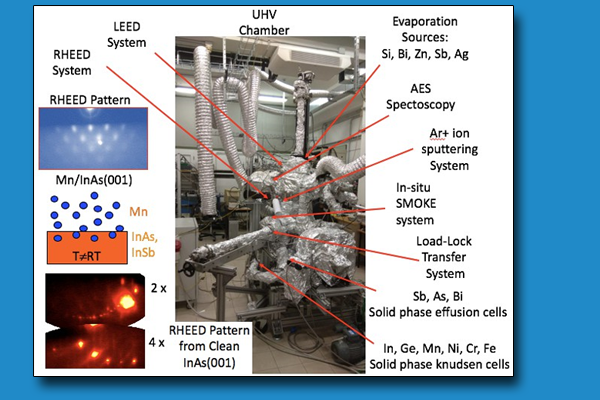 UHV Chamber

LEED System

RHEED System

RHEED Pattern

Mn/InAs(001)

Mn

InAs, InSb

T≠RT

2 x

4 x

RHEED Pattern from Clean InAs(001)

Evaporation Sources: Si, Bi, Zn, Sb, Ag

AES Spectoscopy

Ar+ ion sputtering System

In-situ SMOKE system

Load-Lock Transfer System

Sb, As, Bi Solid phase effusion cells

In, Ge, Mn, Ni, Cr, Fe Solid phase knudsen cells